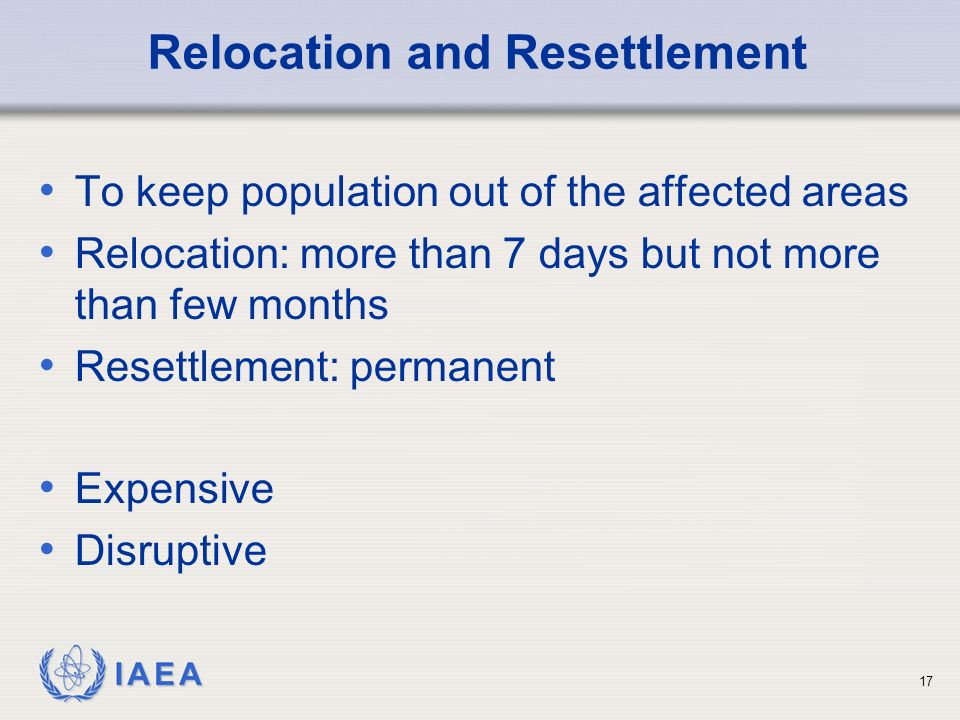 Relocation and Resettlement

• To keep population out of the affected areas
• Relocation: more than 7 days but not more than few months
• Resettlement: permanent

• Expensive
• Disruptive

IAEA

17